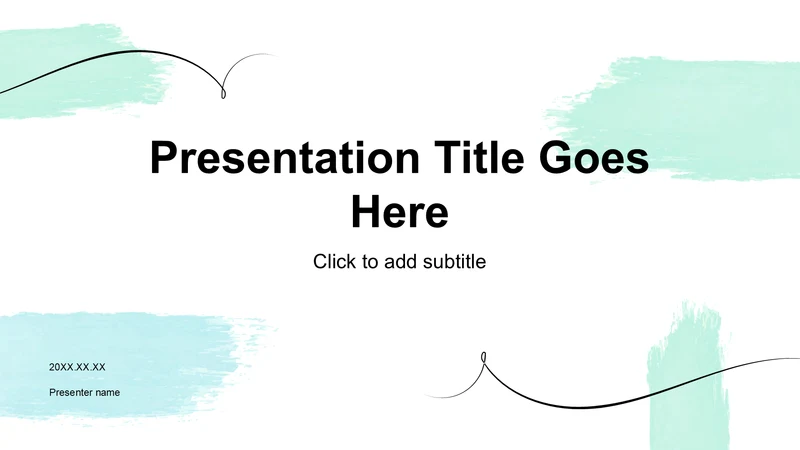 Presentation Title Goes Here

Click to add subtitle

20XX.XX.XX

Presenter name